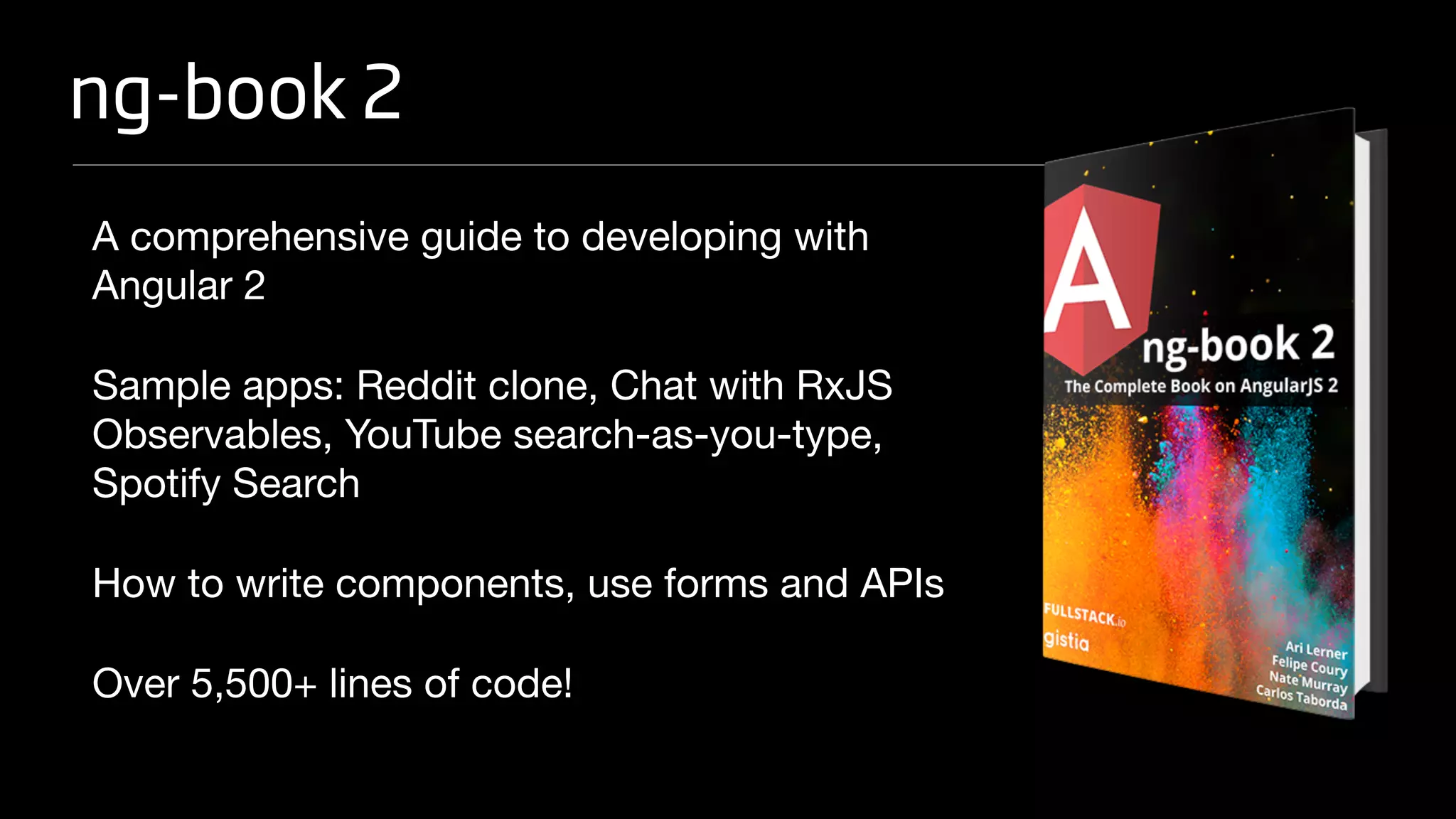 ng-book 2

A comprehensive guide to developing with Angular 2

Sample apps: Reddit clone, Chat with RxJS Observables, YouTube search-as-you-type, Spotify Search

How to write components, use forms and APIs

Over 5,500+ lines of code!

A

ng-book 2

The Complete Book on AngularJS 2

FULLSTACK.io

gistia

Ari Lerner
Felipe Coury
Nate Murray
Carlos Taborda